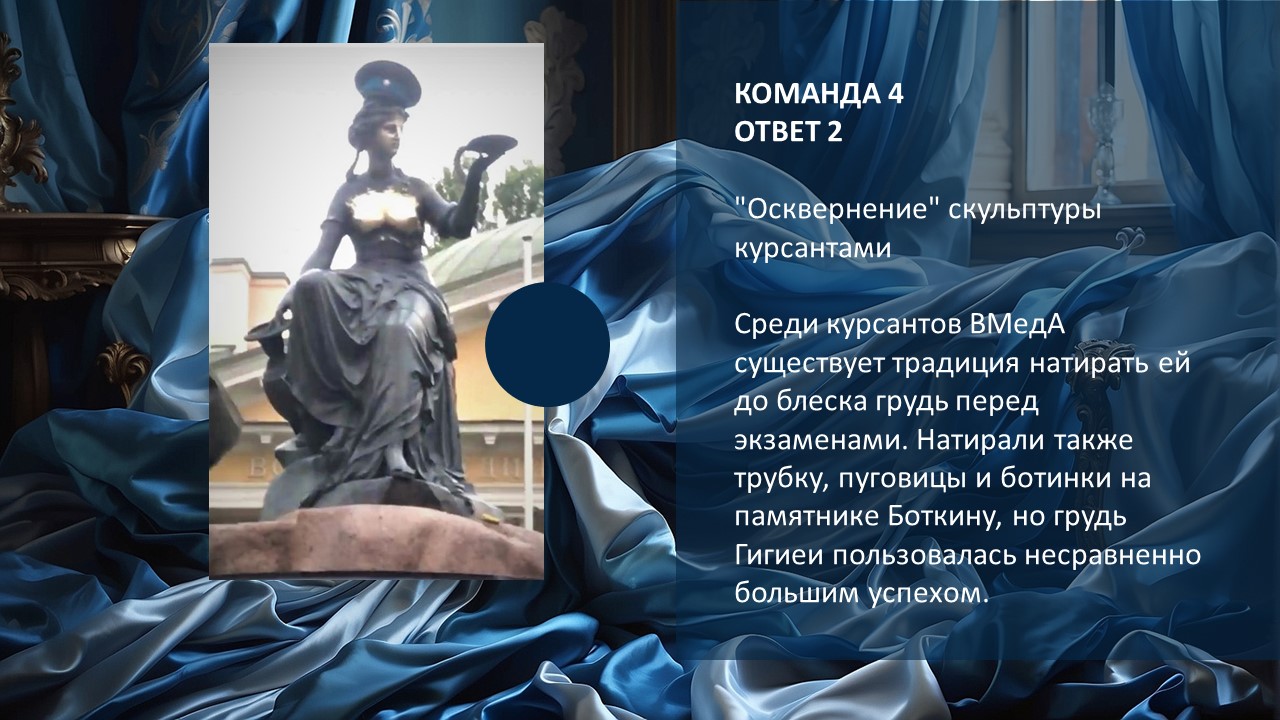 КОМАНДА 4
ОТВЕТ 2

"Осквернение" скульптуры курсантами

Среди курсантов ВМедА существует традиция натирать ей до блеска грудь перед экзаменами. Натирали также трубку, пуговицы и ботинки на памятнике Боткину, но грудь Гигиеи пользовалась несравненно большим успехом.